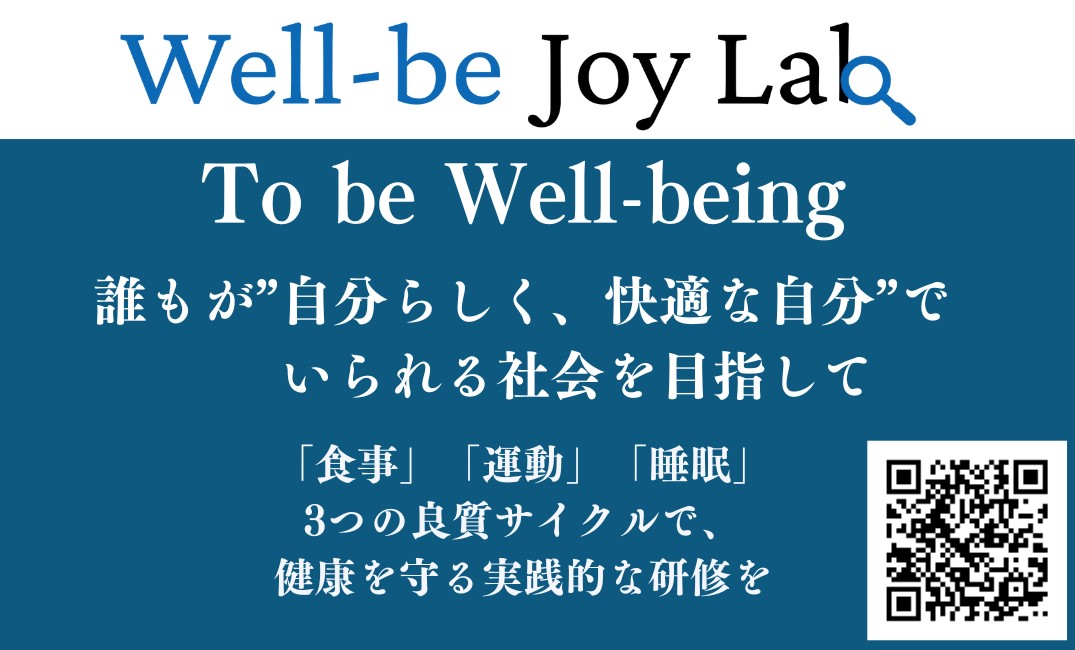 Well-be Joy Lab

To be Well-being

誰もが”自分らしく、快適な自分”でいられる社会を目指して

「食事」「運動」「睡眠」
3つの良質サイクルで、
健康を守る実践的な研修を